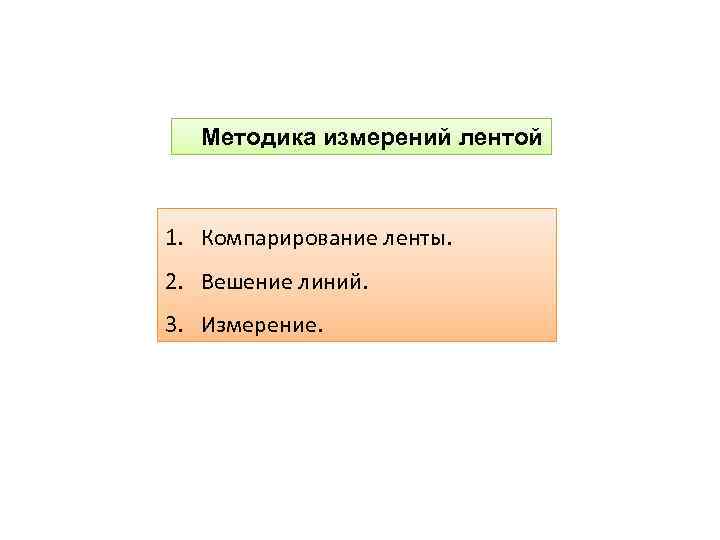 Методика измерений лентой

1. Компарирование ленты.
2. Вешение линий.
3. Измерение.